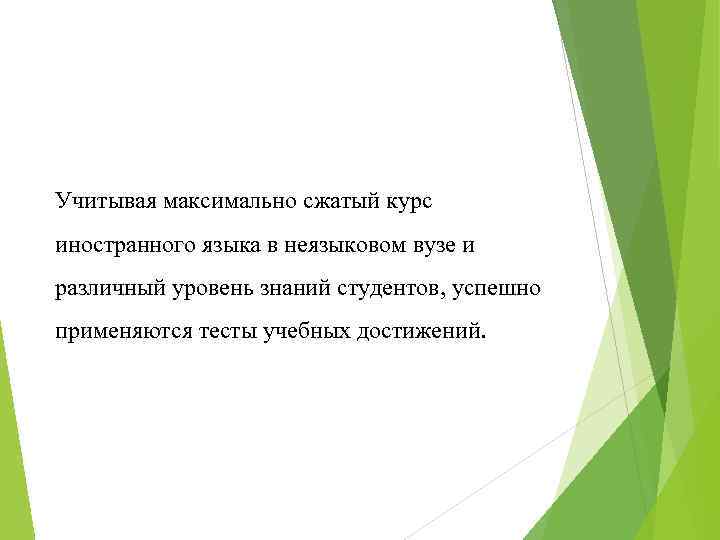 Учитывая максимально сжатый курс иностранного языка в неязыковом вузе и различный уровень знаний студентов, успешно применяются тесты учебных достижений.